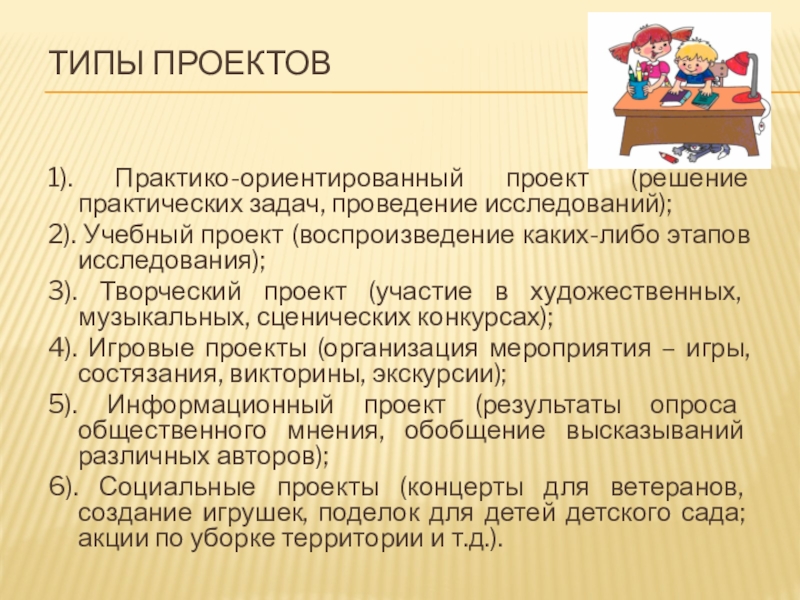 ТИПЫ ПРОЕКТОВ

1). Практико-ориентированный проект (решение практических задач, проведение исследований);

2). Учебный проект (воспроизведение каких-либо этапов исследования);

3). Творческий проект (участие в художественных, музыкальных, сценических конкурсах);

4). Игровые проекты (организация мероприятия – игры, состязания, викторины, экскурсии);

5). Информационный проект (результаты опроса общественного мнения, обобщение высказываний различных авторов);

6). Социальные проекты (концерты для ветеранов, создание игрушек, поделок для детей детского сада; акции по уборке территории и т.д.).